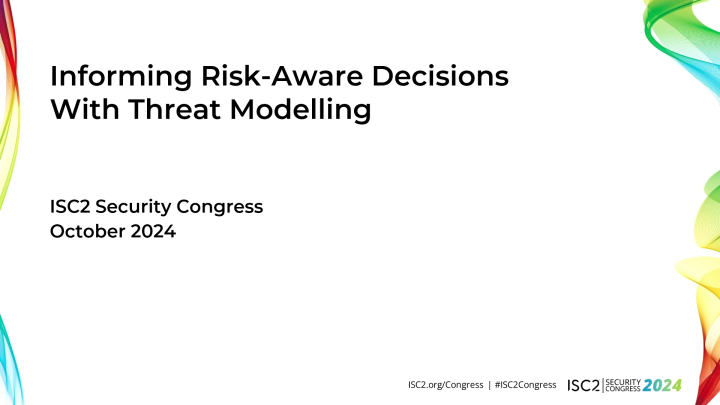 Informing Risk-Aware Decisions With Threat Modelling

ISC2 Security Congress
October 2024

ISC2.org/Congress | #ISC2Congress ISC2 SECURITY CONGRESS 2024